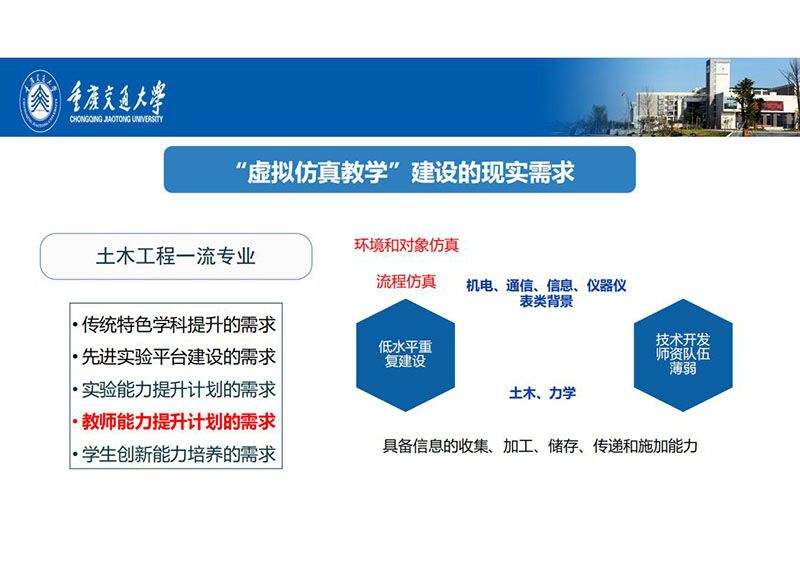 重庆交通大学
CHONGQING JIAOTONG UNIVERSITY

“虚拟仿真教学”建设的现实需求

土木工程一流专业

• 传统特色学科提升的需求
• 先进实验平台建设的需求
• 实验能力提升计划的需求
• 教师能力提升计划的需求
• 学生创新能力培养的需求

环境和对象仿真

流程仿真

机电、通信、信息、仪器仪表类背景

低水平重复建设

技术开发师资队伍薄弱

土木、力学

具备信息的收集、加工、储存、传递和施加能力